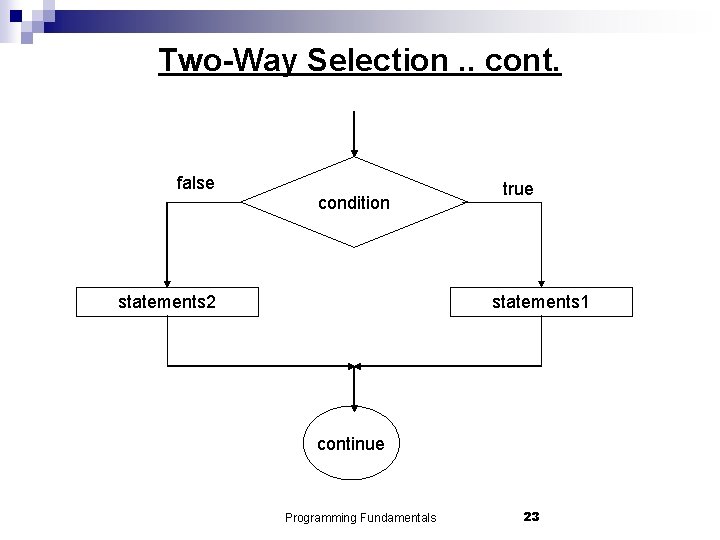 Two-Way Selection .. cont.

false

condition

true

statements2

statements1

continue

Programming Fundamentals

23